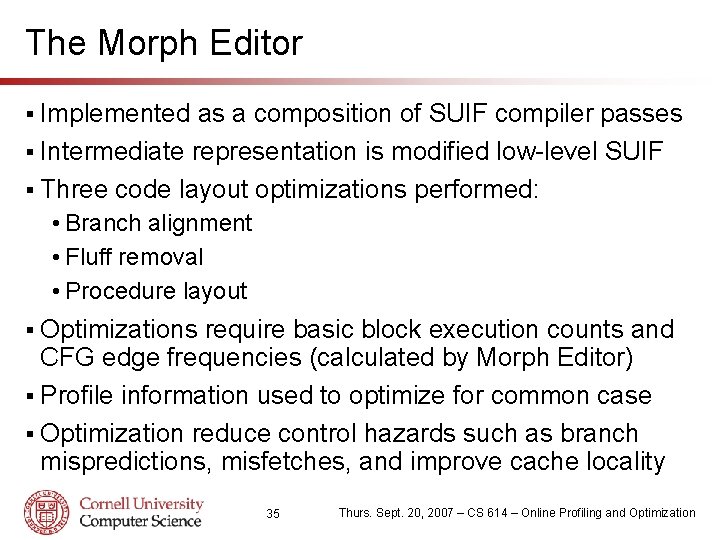 The Morph Editor

▪ Implemented as a composition of SUIF compiler passes
▪ Intermediate representation is modified low-level SUIF
▪ Three code layout optimizations performed:
• Branch alignment
• Fluff removal
• Procedure layout
▪ Optimizations require basic block execution counts and CFG edge frequencies (calculated by Morph Editor)
▪ Profile information used to optimize for common case
▪ Optimization reduce control hazards such as branch mispredictions, misfetches, and improve cache locality

Cornell University
Computer Science

35

Thurs. Sept. 20, 2007 – CS 614 – Online Profiling and Optimization